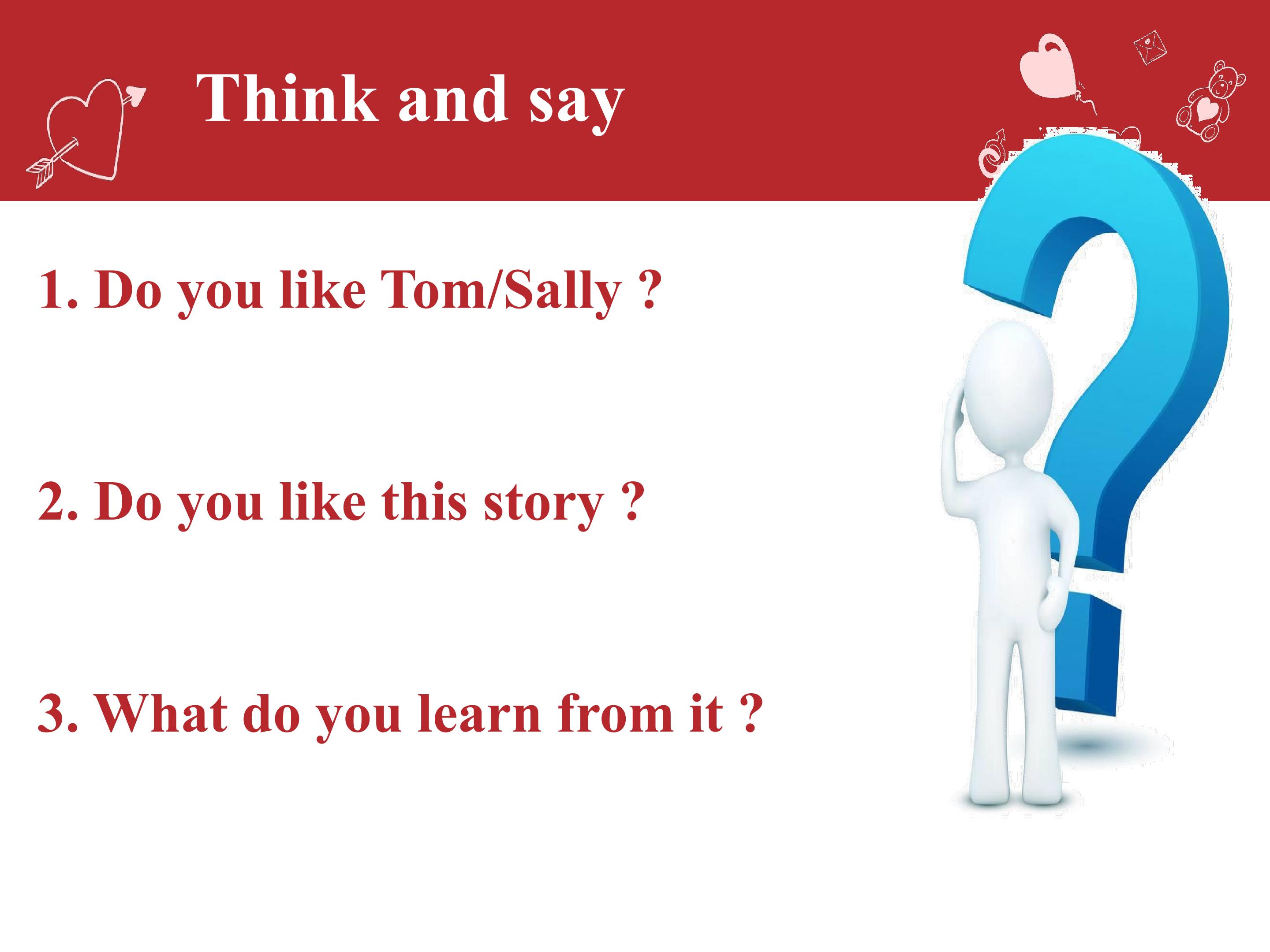 Think and say

1. Do you like Tom/Sally ?

2. Do you like this story ?

3. What do you learn from it ?